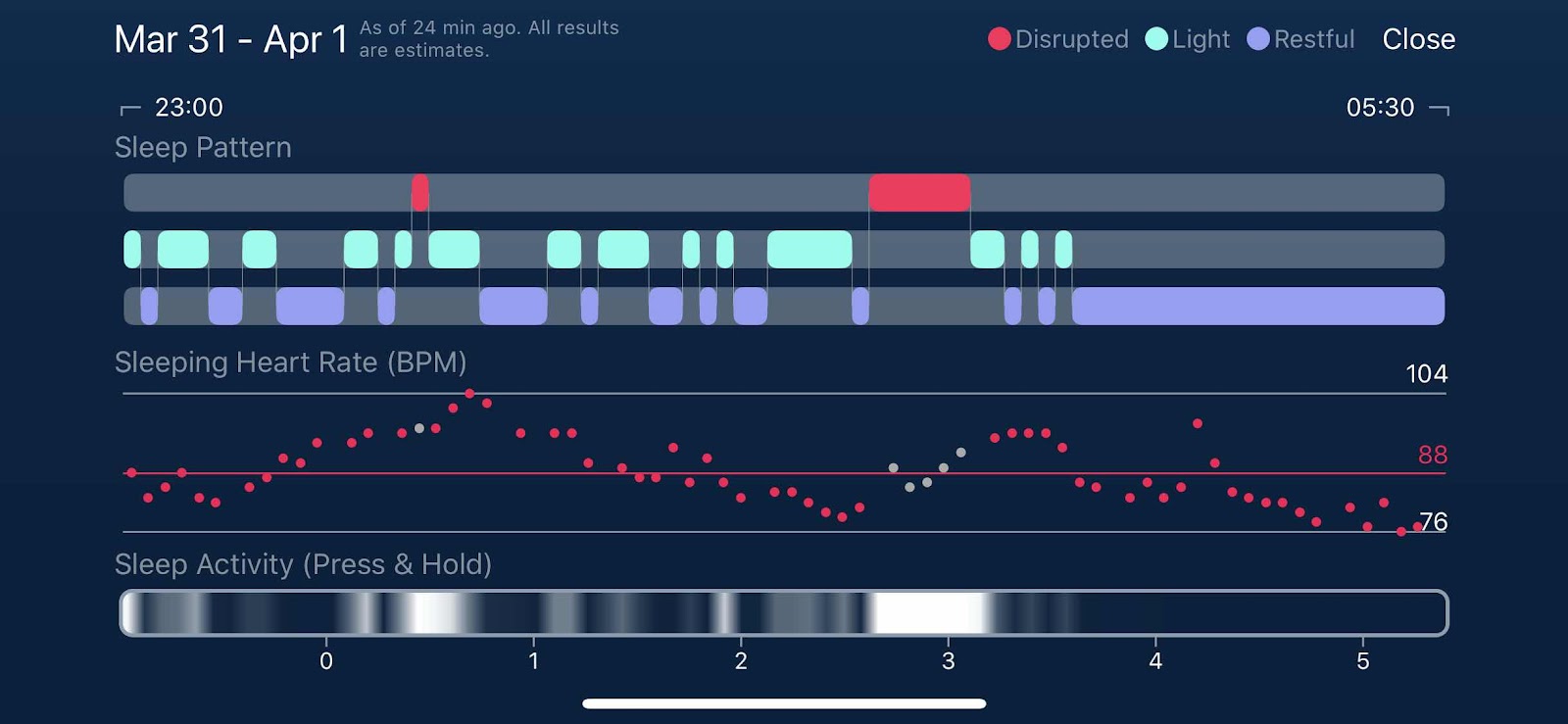 Mar 31 - Apr 1 As of 24 min ago. All results are estimates.

Disrupted Light Restful Close

23:00 05:30

Sleep Pattern

Sleeping Heart Rate (BPM)

104

88

76

Sleep Activity (Press & Hold)

0 1 2 3 4 5